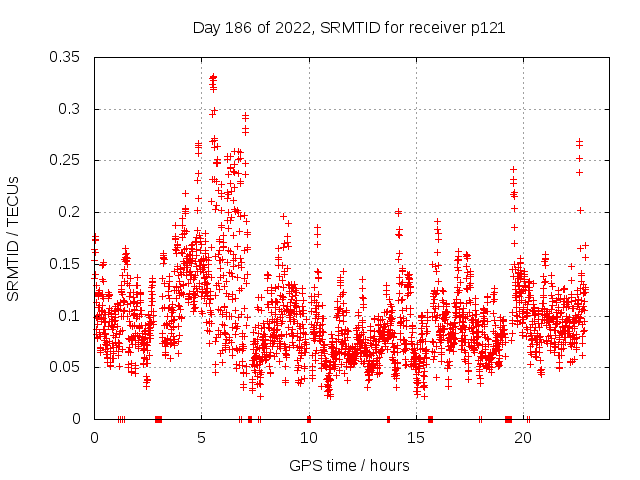 Day 186 of 2022, SRMTID for receiver p121

SRMTID / TECUs

0.35
0.3
0.25
0.2
0.15
0.1
0.05
0

0
5
10
15
20

GPS time / hours